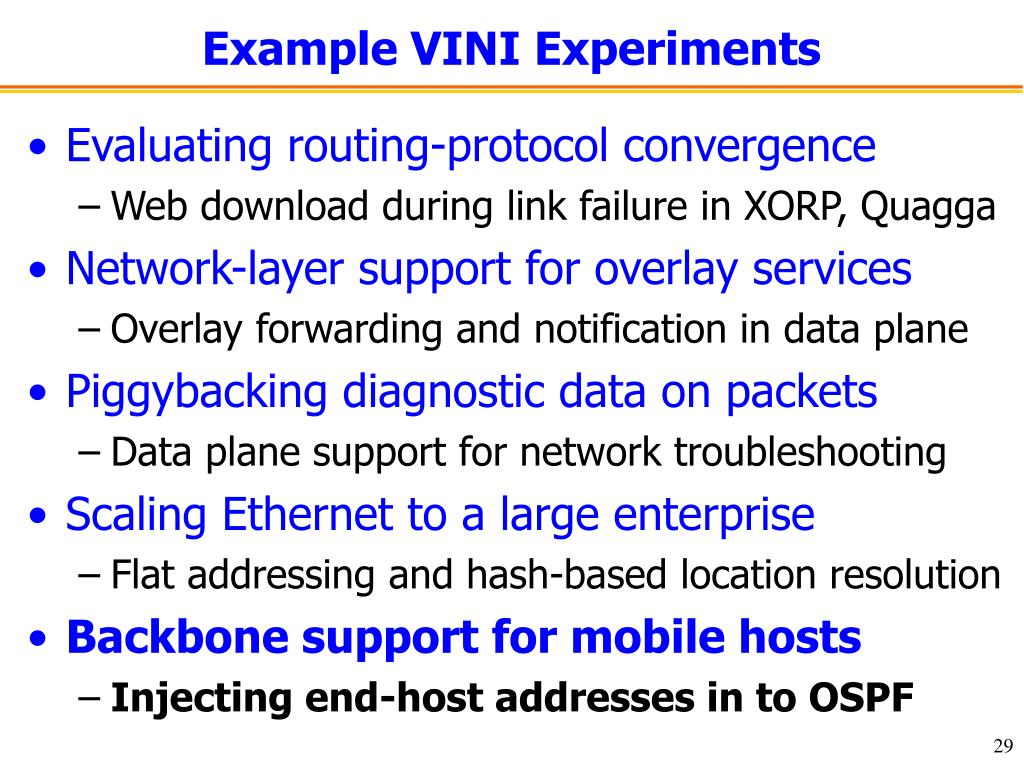 Example VINI Experiments

• Evaluating routing-protocol convergence
– Web download during link failure in XORP, Quagga

• Network-layer support for overlay services
– Overlay forwarding and notification in data plane

• Piggybacking diagnostic data on packets
– Data plane support for network troubleshooting

• Scaling Ethernet to a large enterprise
– Flat addressing and hash-based location resolution

• Backbone support for mobile hosts
– Injecting end-host addresses in to OSPF

29